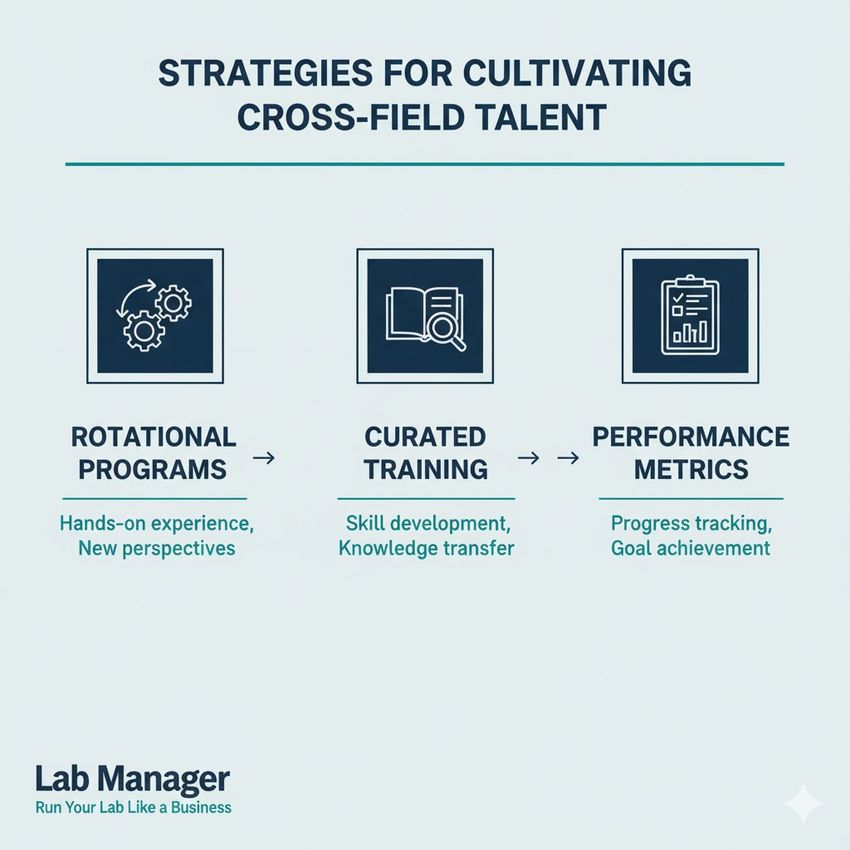 STRATEGIES FOR CULTIVATING CROSS-FIELD TALENT

ROTATIONAL PROGRAMS →

Hands-on experience, New perspectives

CURATED TRAINING → →

Skill development, Knowledge transfer

PERFORMANCE METRICS

Progress tracking, Goal achievement

Lab Manager
Run Your Lab Like a Business